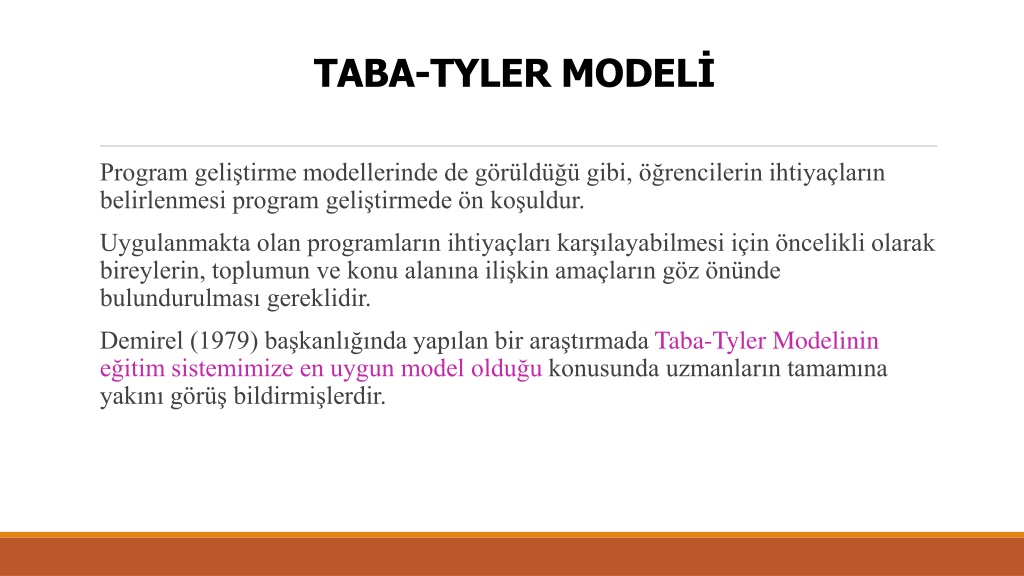 TABA-TYLER MODELİ

Program geliştirme modellerinde de görüldüğü gibi, öğrencilerin ihtiyaçların belirlenmesi program geliştirmede ön koşuldur.

Uygulanmakta olan programların ihtiyaçları karşılayabilmesi için öncelikli olarak bireylerin, toplumun ve konu alanına ilişkin amaçların göz önünde bulundurulması gereklidir.

Demirel (1979) başkanlığında yapılan bir araştırmada Taba-Tyler Modelinin eğitim sistemimize en uygun model olduğu konusunda uzmanların tamamına yakını görüş bildirmişlerdir.